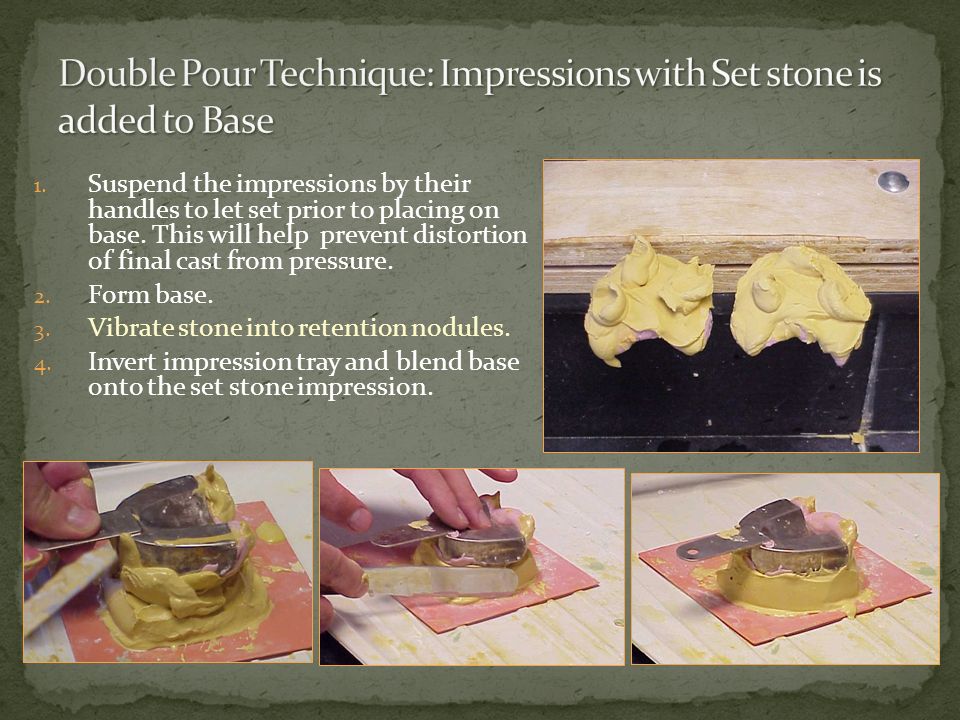 Double Pour Technique: Impressions with Set stone is added to Base

1. Suspend the impressions by their handles to let set prior to placing on base. This will help prevent distortion of final cast from pressure.
2. Form base.
3. Vibrate stone into retention nodules.
4. Invert impression tray and blend base onto the set stone impression.